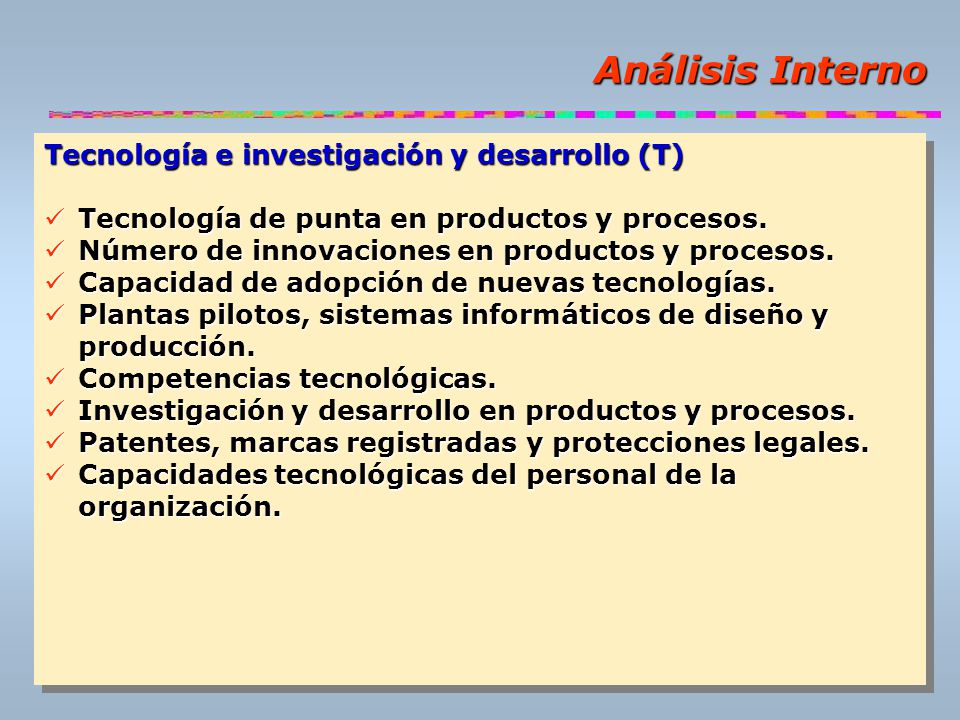 Análisis Interno

Tecnología e investigación y desarrollo (T)

✓ Tecnología de punta en productos y procesos.
✓ Número de innovaciones en productos y procesos.
✓ Capacidad de adopción de nuevas tecnologías.
✓ Plantas pilotos, sistemas informáticos de diseño y producción.
✓ Competencias tecnológicas.
✓ Investigación y desarrollo en productos y procesos.
✓ Patentes, marcas registradas y protecciones legales.
✓ Capacidades tecnológicas del personal de la organización.